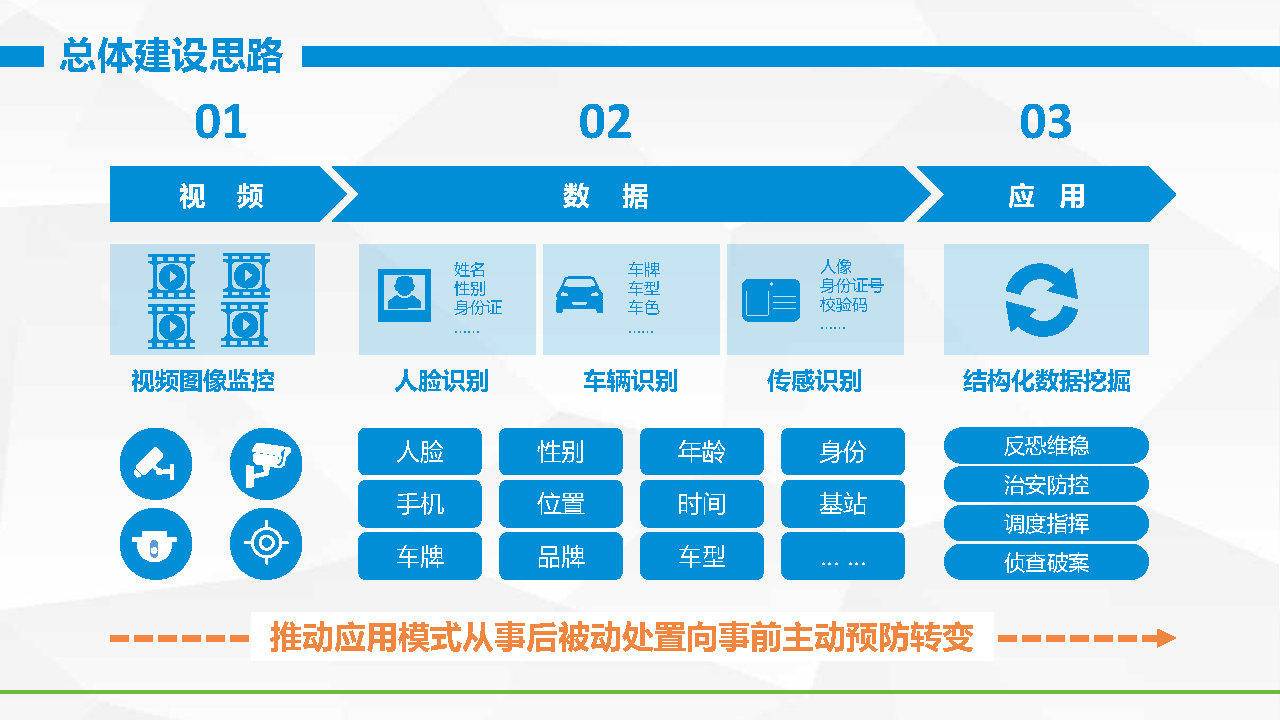 总体建设思路

01

02

03

视　频

数　据

应　用

姓名
性别
身份证
……

车牌
车型
车色
……

人像
身份证号
校验码
……

视频图像监控

人脸识别

车辆识别

传感识别

结构化数据挖掘

| 人脸 | 性别 | 年龄 | 身份 |
|---|---|---|---|
| 手机 | 位置 | 时间 | 基站 |
| 车牌 | 品牌 | 车型 | … … |

反恐维稳
治安防控
调度指挥
侦查破案

推动应用模式从事后被动处置向事前主动预防转变